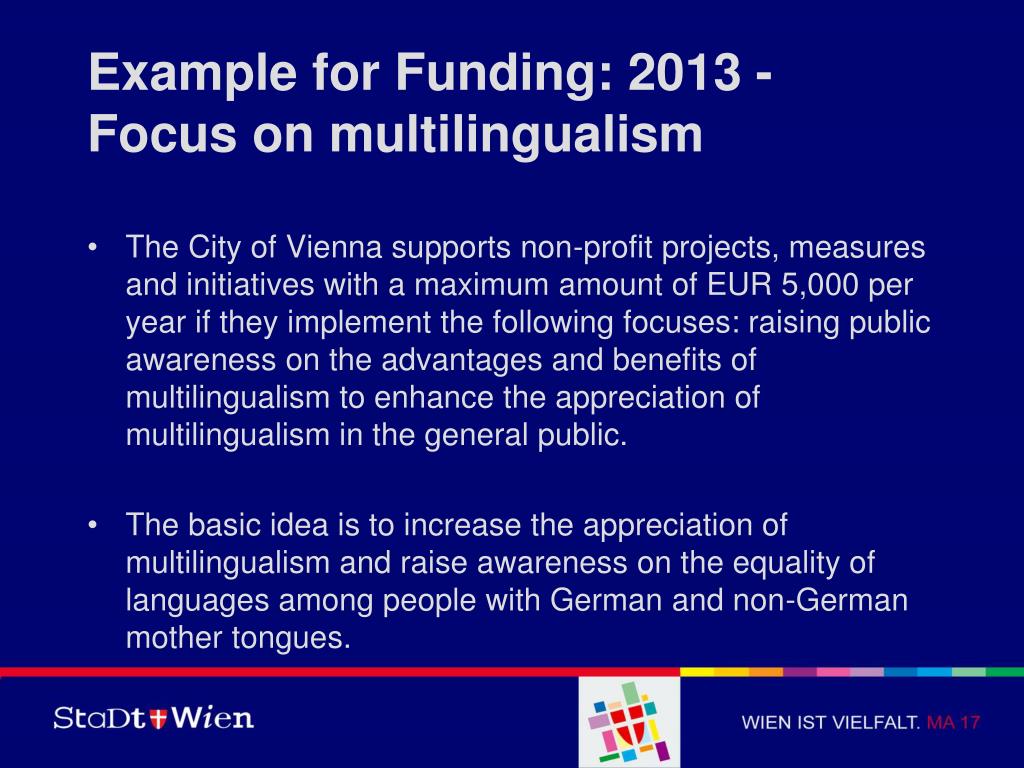 Example for Funding: 2013 - Focus on multilingualism

• The City of Vienna supports non-profit projects, measures and initiatives with a maximum amount of EUR 5,000 per year if they implement the following focuses: raising public awareness on the advantages and benefits of multilingualism to enhance the appreciation of multilingualism in the general public.

• The basic idea is to increase the appreciation of multilingualism and raise awareness on the equality of languages among people with German and non-German mother tongues.

StaDt Wien

WIEN IST VIELFALT. MA 17